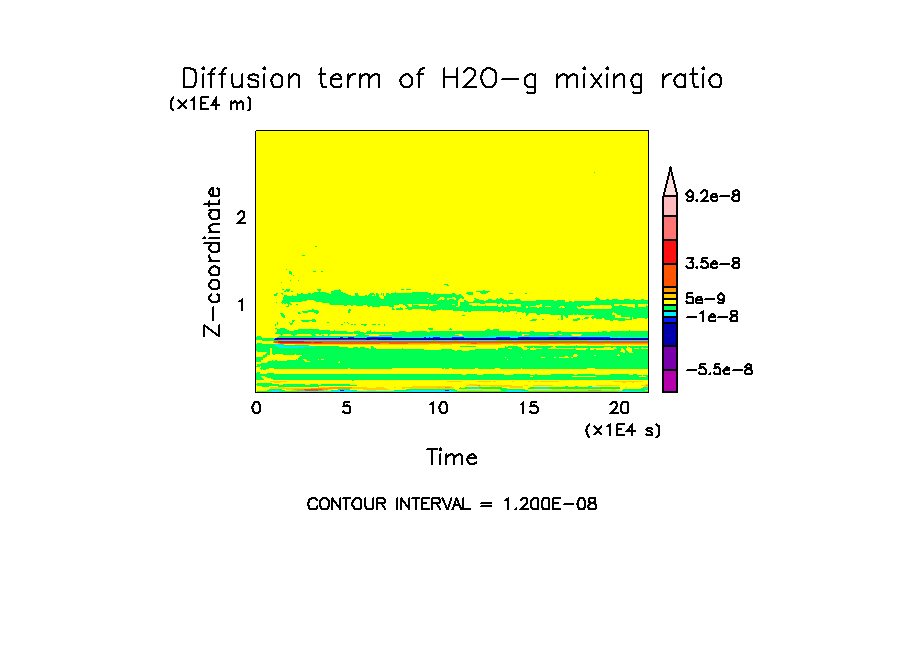 Diffusion term of H2O-g mixing ratio

(x1E4 m)

Z-coordinate

2

1

0

5

10

15

20

(x1E4 s)

Time

9.2e-8

3.5e-8

5e-9

-1e-8

-5.5e-8

CONTOUR INTERVAL = 1.200E-08